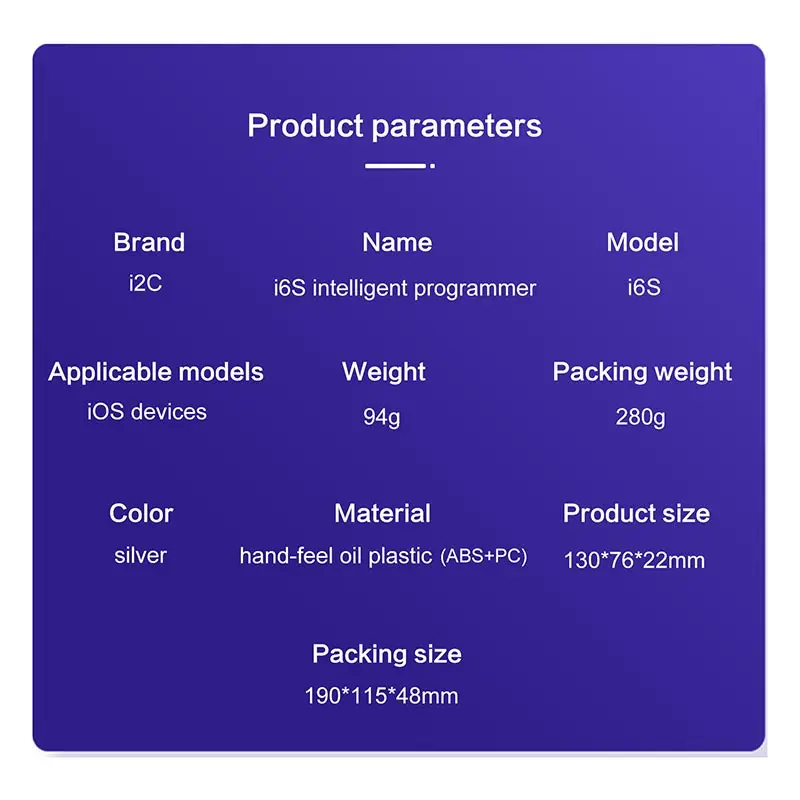 Product parameters

Brand
i2C

Name
i6S intelligent programmer

Model
i6S

Applicable models
iOS devices

Weight
94g

Packing weight
280g

Color
silver

Material
hand-feel oil plastic (ABS+PC)

Product size
130*76*22mm

Packing size
190*115*48mm